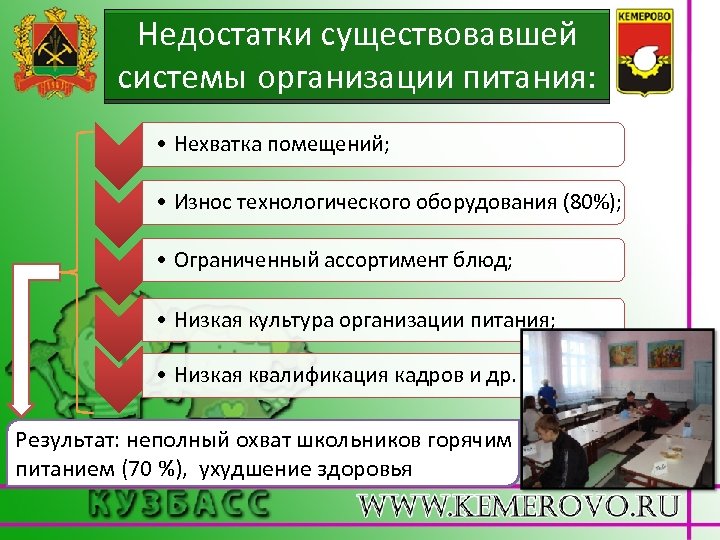 КЕМЕРОВО

Недостатки существовавшей системы организации питания:

• Нехватка помещений;

• Износ технологического оборудования (80%);

• Ограниченный ассортимент блюд;

• Низкая культура организации питания;

• Низкая квалификация кадров и др.

Результат: неполный охват школьников горячим питанием (70 %), ухудшение здоровья

КУЗБАСС

WWW.KEMEROVO.RU